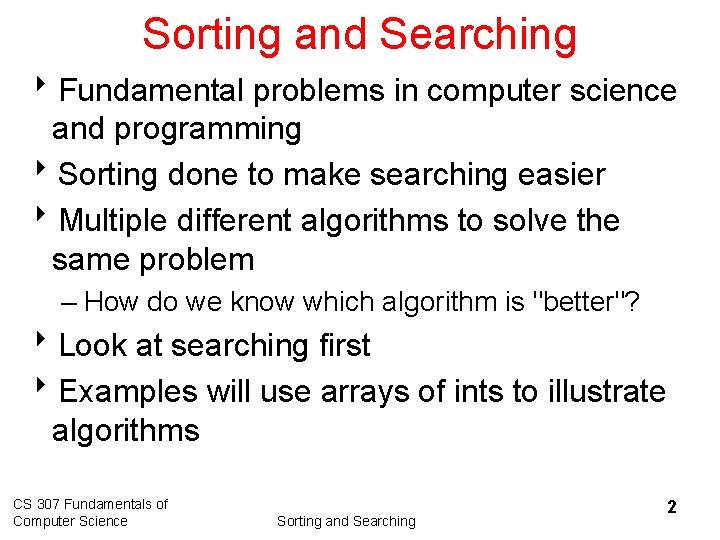 Sorting and Searching

‣ Fundamental problems in computer science and programming

‣ Sorting done to make searching easier

‣ Multiple different algorithms to solve the same problem

– How do we know which algorithm is "better"?

‣ Look at searching first

‣ Examples will use arrays of ints to illustrate algorithms

CS 307 Fundamentals of Computer Science

Sorting and Searching

2